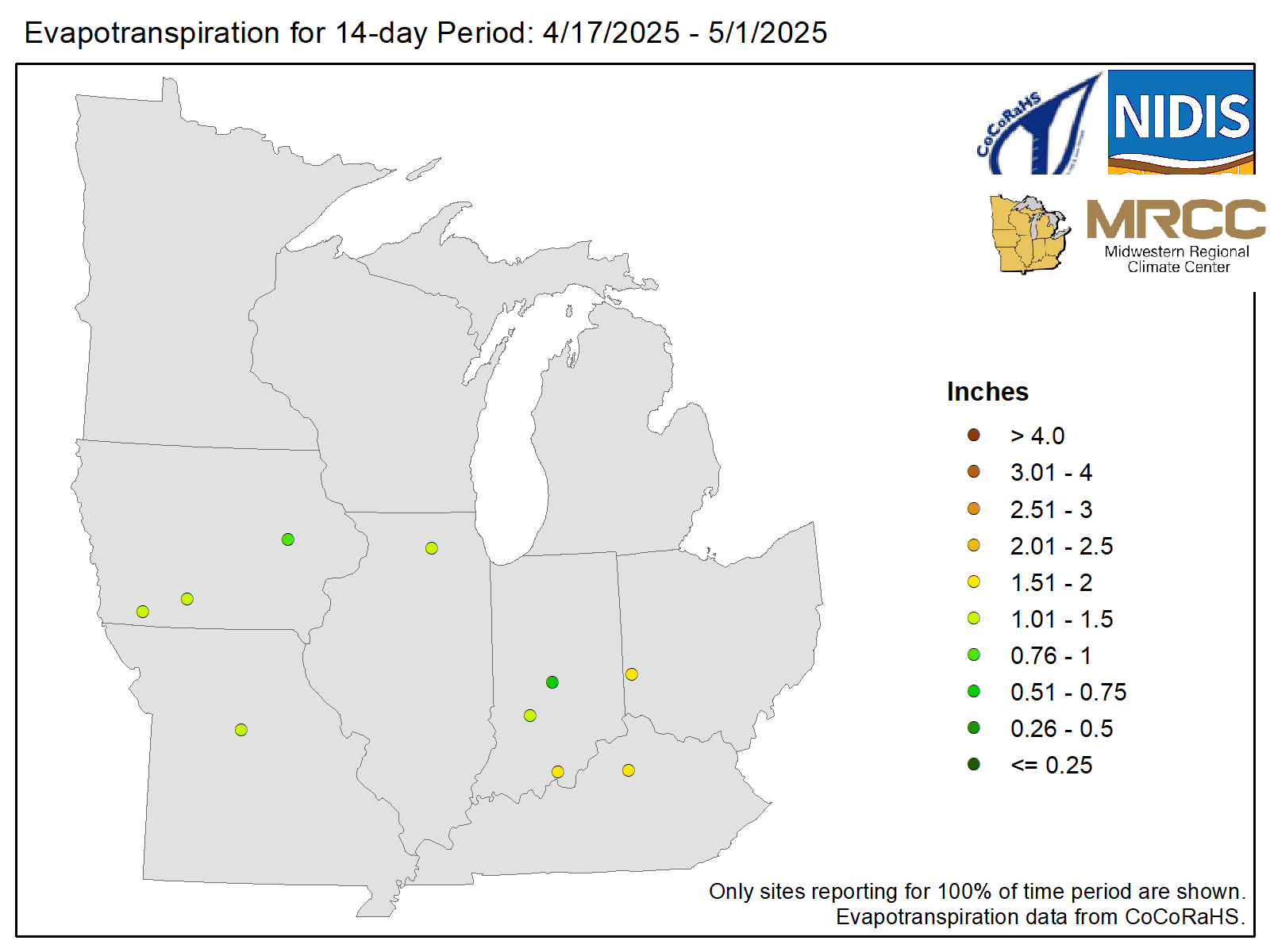 Evapotranspiration for 14-day Period: 4/17/2025 - 5/1/2025

CoCoRaHS

NIDIS

MRCC
Midwestern Regional
Climate Center

Inches

> 4.0
3.01 - 4
2.51 - 3
2.01 - 2.5
1.51 - 2
1.01 - 1.5
0.76 - 1
0.51 - 0.75
0.26 - 0.5
<= 0.25

Only sites reporting for 100% of time period are shown.
Evapotranspiration data from CoCoRaHS.